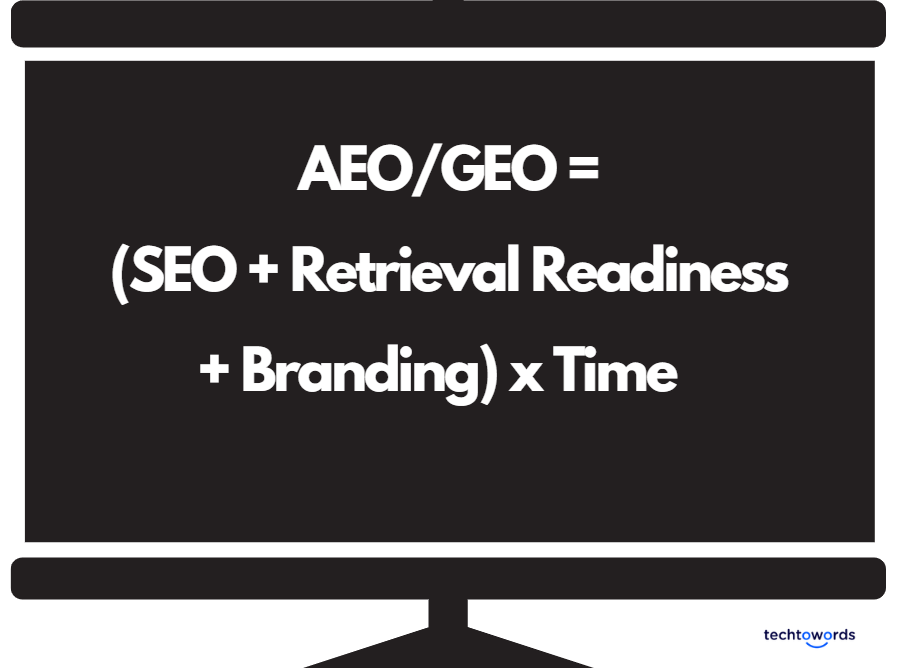 AEO/GEO =
(SEO + Retrieval Readiness + Branding) x Time

techtowords